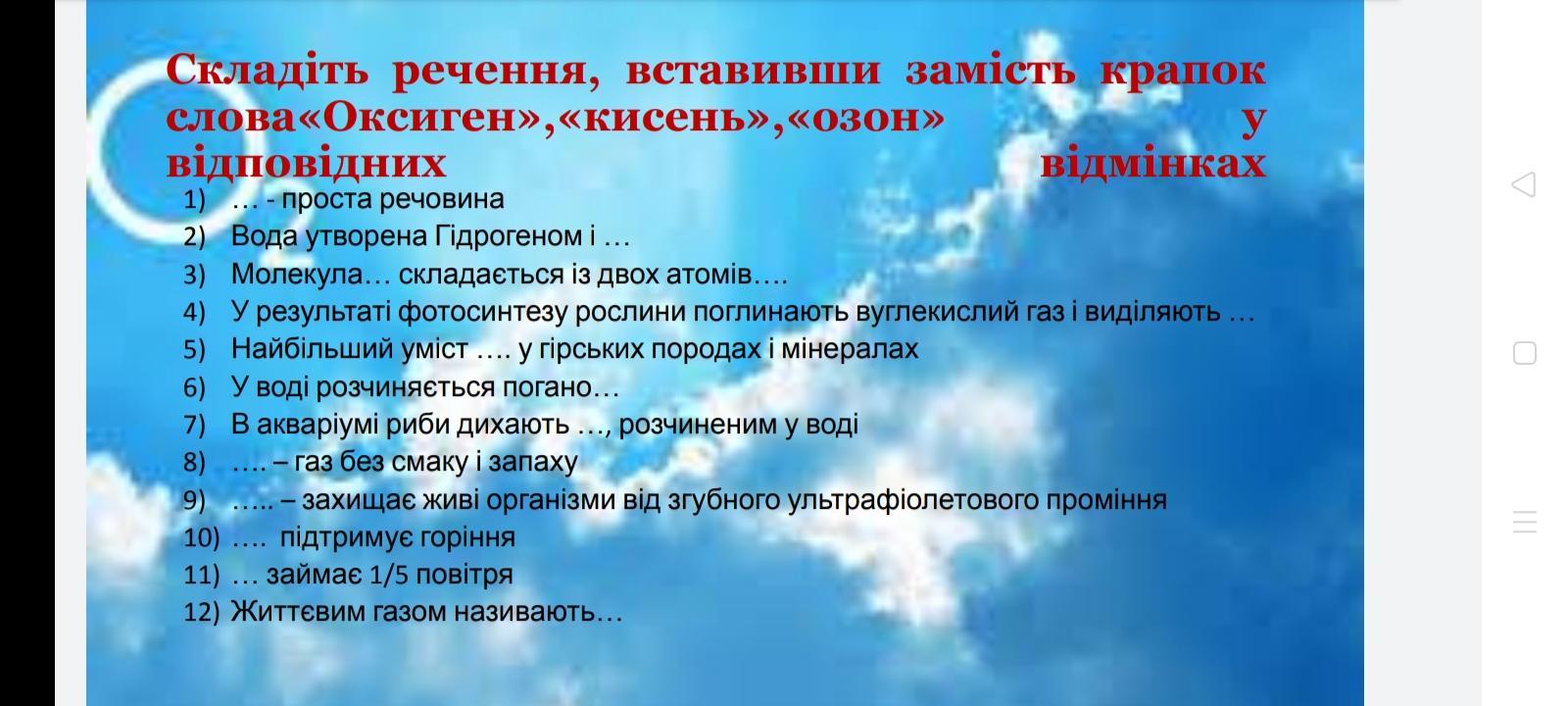 Складіть речення, вставивши замість крапок слова«Оксиген»,«кисень»,«озон» у відповідних відмінках

1) … - проста речовина
2) Вода утворена Гідрогеном і …
3) Молекула… складається із двох атомів….
4) У результаті фотосинтезу рослини поглинають вуглекислий газ і виділяють …
5) Найбільший уміст …. у гірських породах і мінералах
6) У воді розчиняється погано…
7) В акваріумі риби дихають …, розчиненим у воді
8) …. – газ без смаку і запаху
9) ….. – захищає живі організми від згубного ультрафіолетового проміння
10) …. підтримує горіння
11) … займає 1/5 повітря
12) Життєвим газом називають…